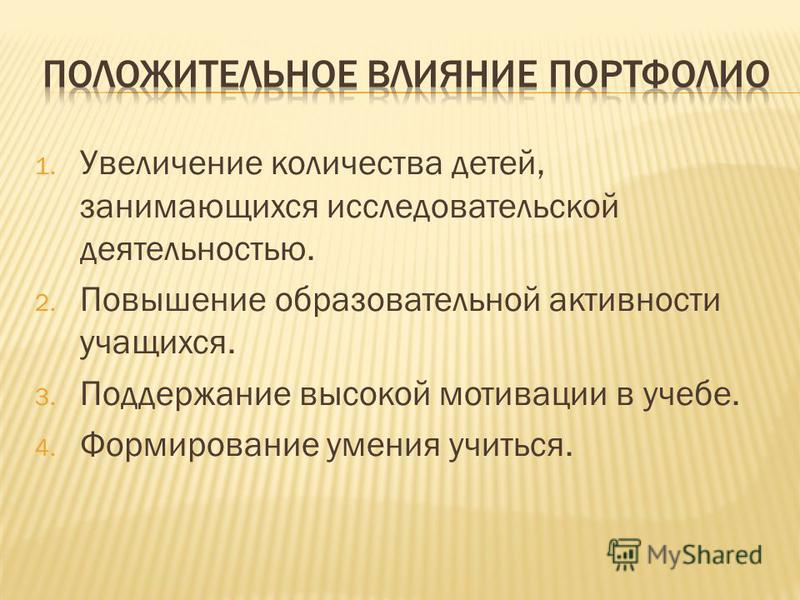 ПОЛОЖИТЕЛЬНОЕ ВЛИЯНИЕ ПОРТФОЛИО

1. Увеличение количества детей, занимающихся исследовательской деятельностью.
2. Повышение образовательной активности учащихся.
3. Поддержание высокой мотивации в учебе.
4. Формирование умения учиться.

MyShared